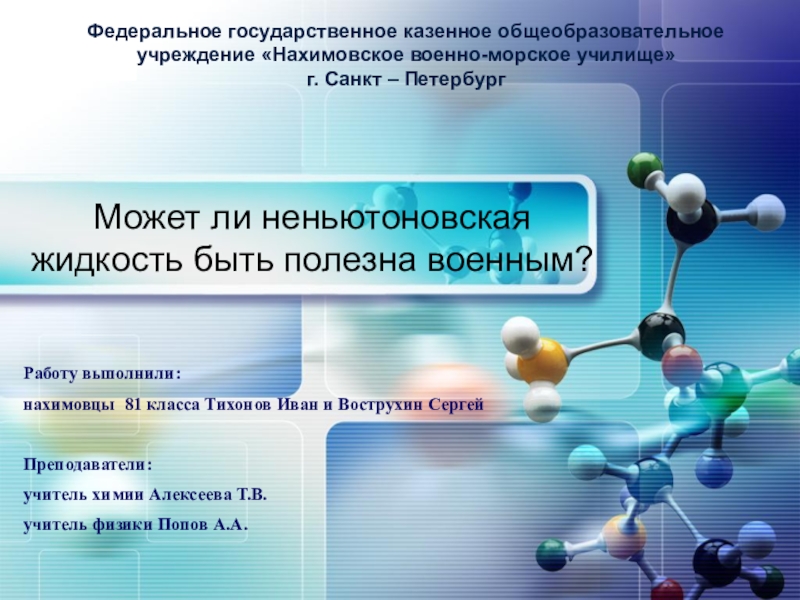 Федеральное государственное казенное общеобразовательное учреждение «Нахимовское военно-морское училище»
г. Санкт – Петербург

Может ли неньютоновская жидкость быть полезна военным?

Работу выполнили:
нахимовцы 81 класса Тихонов Иван и Вострухин Сергей

Преподаватели:
учитель химии Алексеева Т.В.
учитель физики Попов А.А.